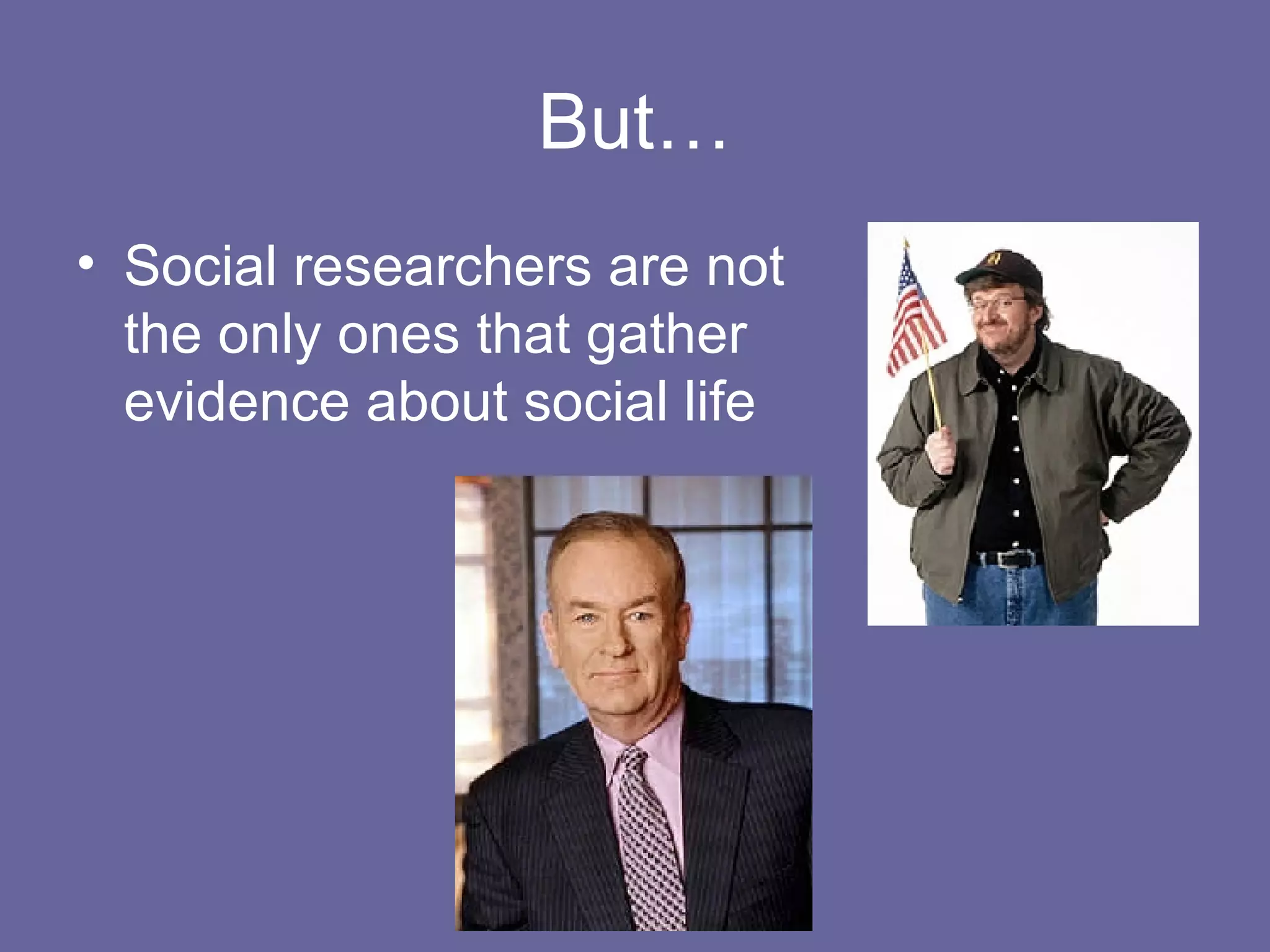 But…

• Social researchers are not the only ones that gather evidence about social life